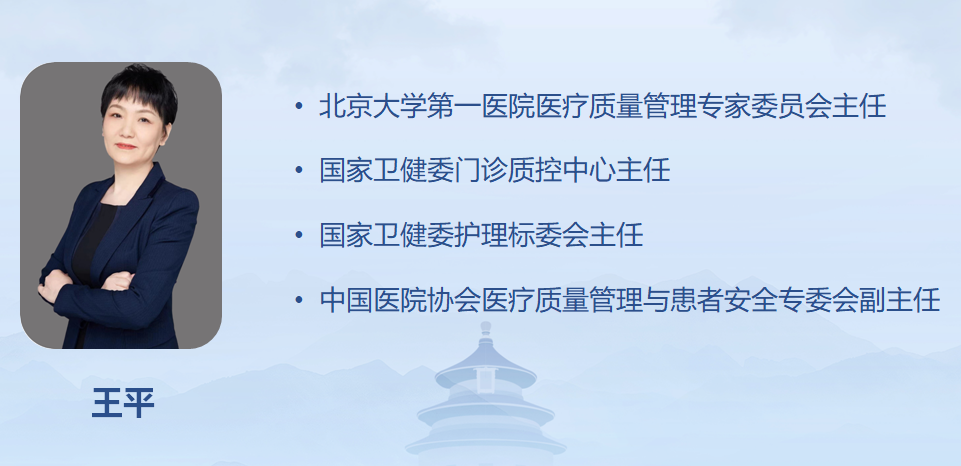 王平

• 北京大学第一医院医疗质量管理专家委员会主任

• 国家卫健委门诊质控中心主任

• 国家卫健委护理标委会主任

• 中国医院协会医疗质量管理与患者安全专委会副主任